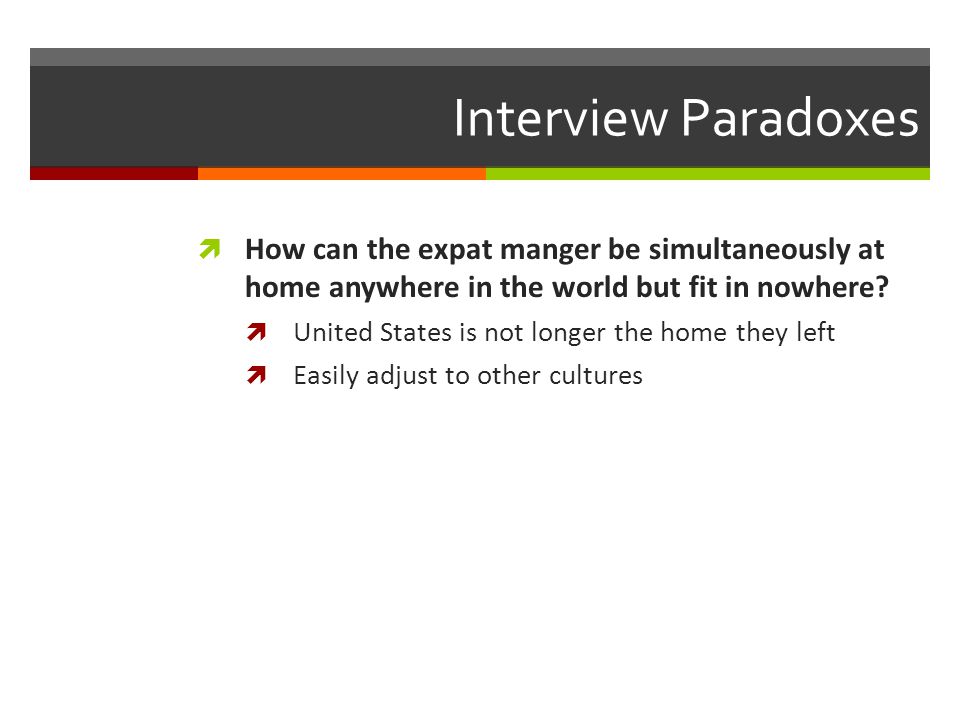 Interview Paradoxes

How can the expat manger be simultaneously at home anywhere in the world but fit in nowhere?

United States is not longer the home they left

Easily adjust to other cultures